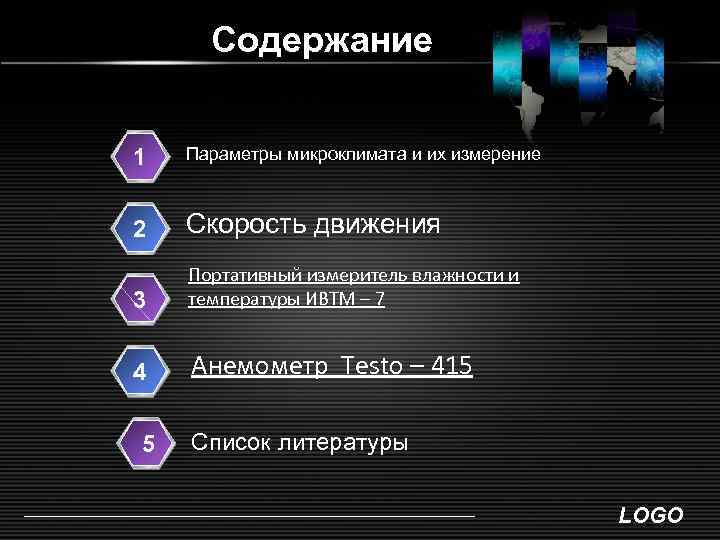 Содержание

1 Параметры микроклимата и их измерение

2 Скорость движения

3 Портативный измеритель влажности и температуры ИВТМ – 7

4 Анемометр Testo – 415

5 Список литературы

LOGO